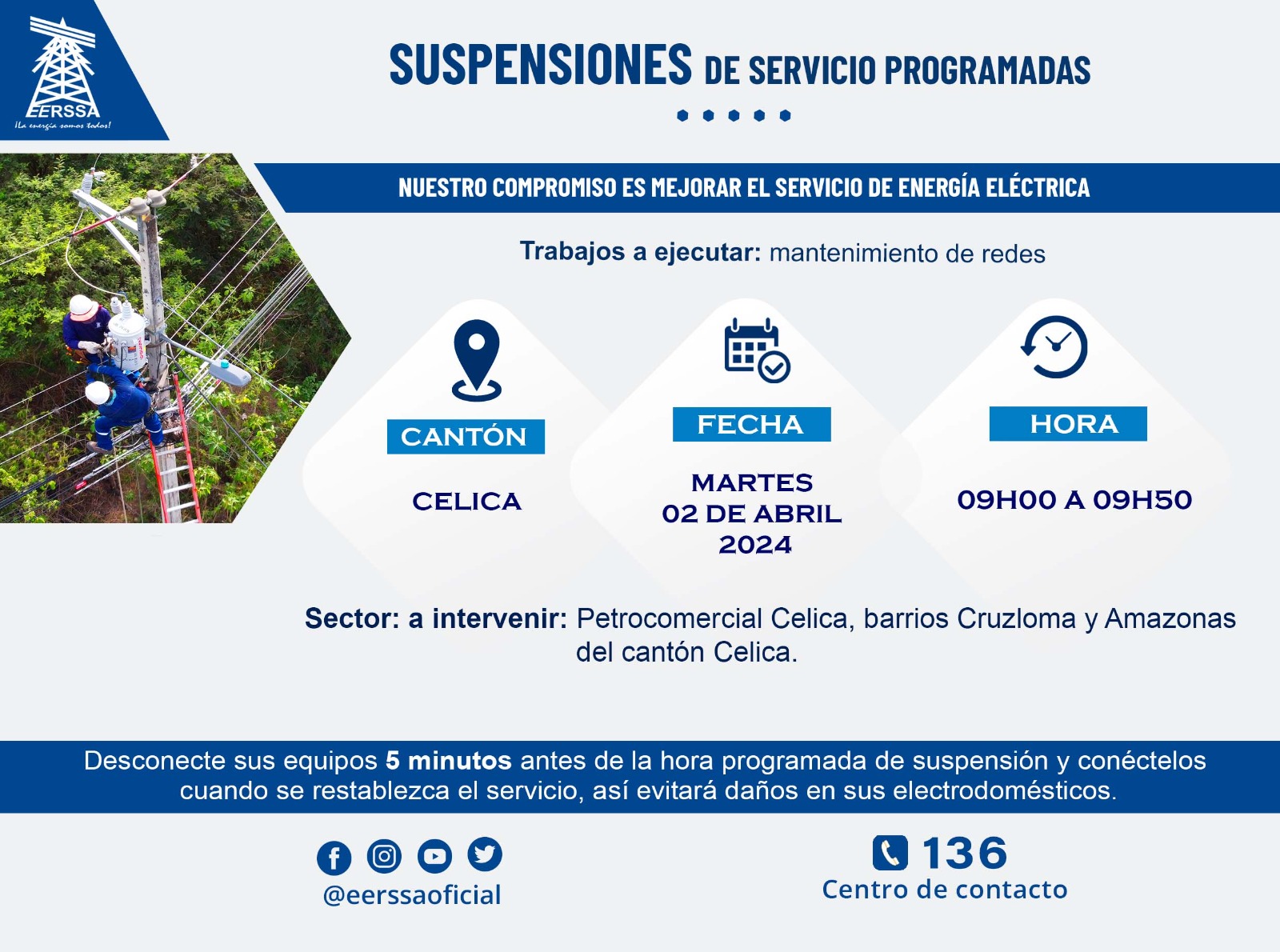 EERSSA
¡La energía somos todos!

SUSPENSIONES DE SERVICIO PROGRAMADAS

NUESTRO COMPROMISO ES MEJORAR EL SERVICIO DE ENERGÍA ELÉCTRICA

Trabajos a ejecutar: mantenimiento de redes

CANTÓN

CELICA

FECHA

MARTES 02 DE ABRIL 2024

HORA

09H00 A 09H50

Sector: a intervenir: Petrocomercial Celica, barrios Cruzloma y Amazonas del cantón Celica.

Desconecte sus equipos 5 minutos antes de la hora programada de suspensión y conéctelos cuando se restablezca el servicio, así evitará daños en sus electrodomésticos.

@eerssaoficial

136
Centro de contacto